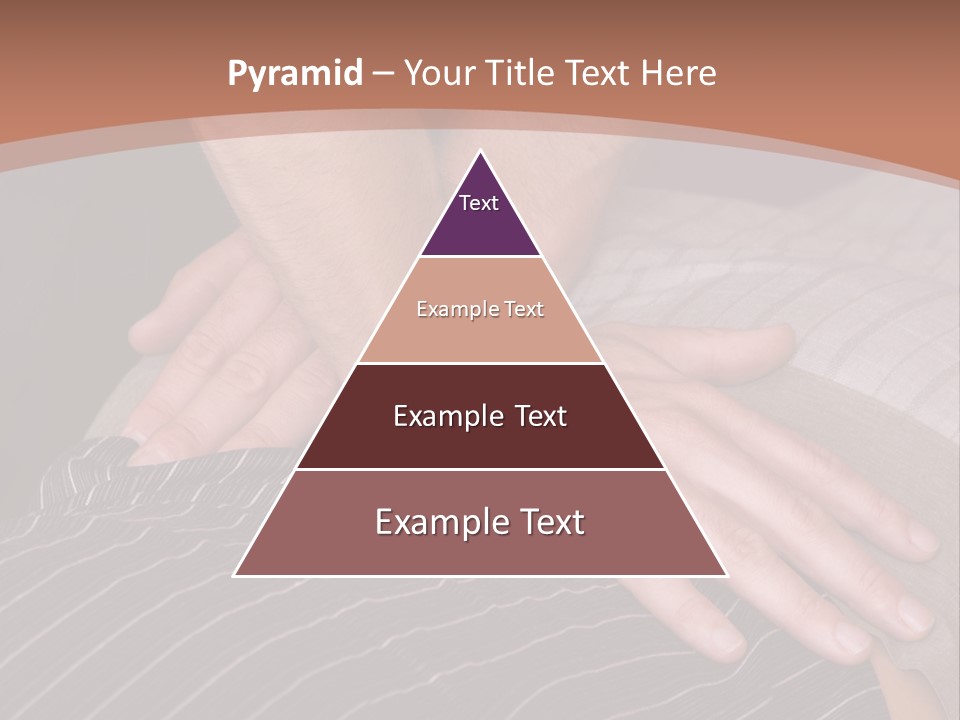 Pyramid – Your Title Text Here

Text

Example Text

Example Text

Example Text